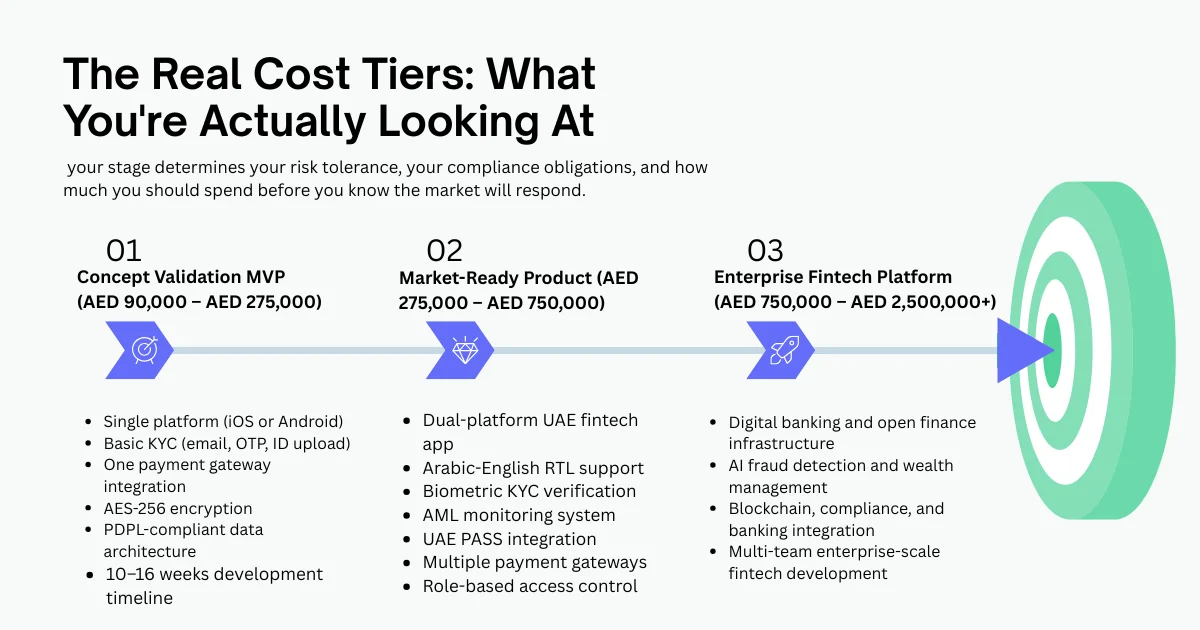 The Real Cost Tiers: What You're Actually Looking At

your stage determines your risk tolerance, your compliance obligations, and how much you should spend before you know the market will respond.

01
Concept Validation MVP (AED 90,000 – AED 275,000)

- Single platform (iOS or Android)
- Basic KYC (email, OTP, ID upload)
- One payment gateway integration
- AES-256 encryption
- PDPL-compliant data architecture
- 10–16 weeks development timeline

02
Market-Ready Product (AED 275,000 – AED 750,000)

- Dual-platform UAE fintech app
- Arabic-English RTL support
- Biometric KYC verification
- AML monitoring system
- UAE PASS integration
- Multiple payment gateways
- Role-based access control

03
Enterprise Fintech Platform (AED 750,000 – AED 2,500,000+)

- Digital banking and open finance infrastructure
- AI fraud detection and wealth management
- Blockchain, compliance, and banking integration
- Multi-team enterprise-scale fintech development